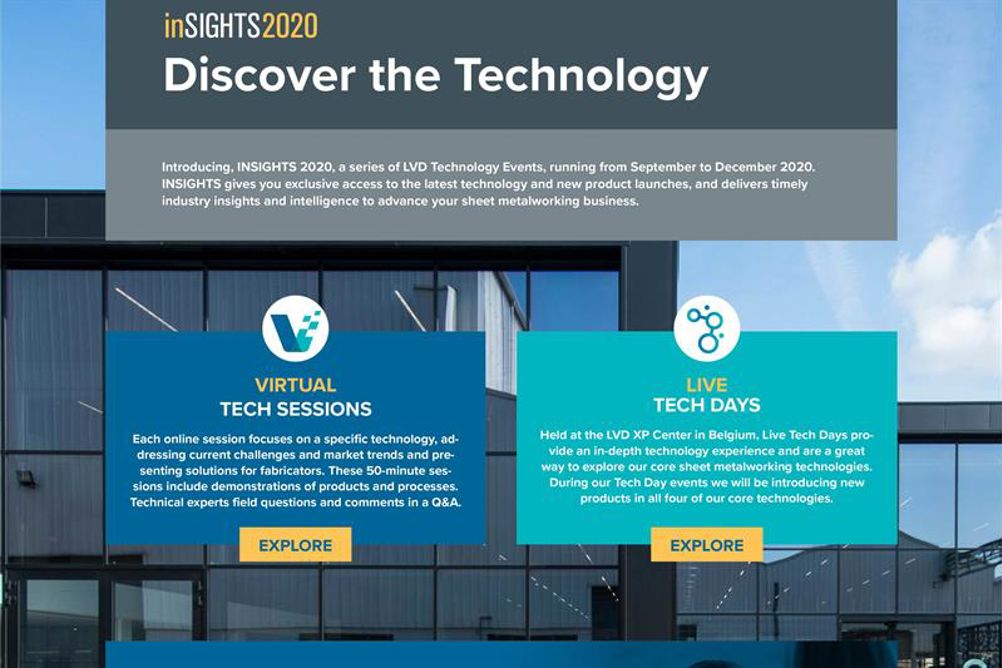 inSIGHTS2020
Discover the Technology

Introducing, INSIGHTS 2020, a series of LVD Technology Events, running from September to December 2020. INSIGHTS gives you exclusive access to the latest technology and new product launches, and delivers timely industry insights and intelligence to advance your sheet metalworking business.

VIRTUAL
TECH SESSIONS

Each online session focuses on a specific technology, addressing current challenges and market trends and presenting solutions for fabricators. These 50-minute sessions include demonstrations of products and processes. Technical experts field questions and comments in a Q&A.

EXPLORE

LIVE
TECH DAYS

Held at the LVD XP Center in Belgium, Live Tech Days provide an in-depth technology experience and are a great way to explore our core sheet metalworking technologies. During our Tech Day events we will be introducing new products in all four of our core technologies.

EXPLORE